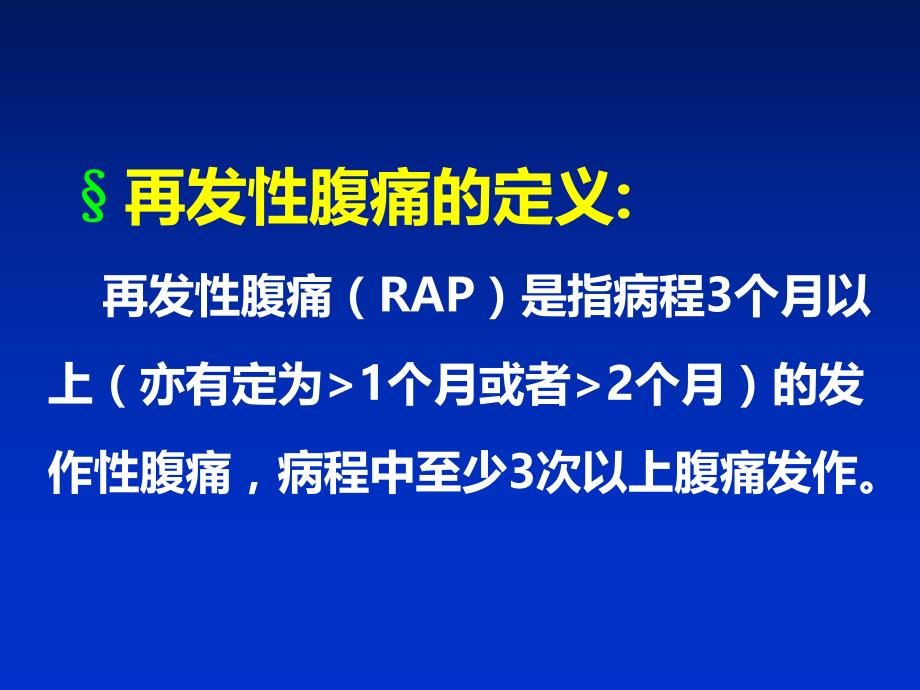 § 再发性腹痛的定义:

再发性腹痛（RAP）是指病程3个月以上（亦有定为>1个月或者>2个月）的发作性腹痛，病程中至少3次以上腹痛发作。